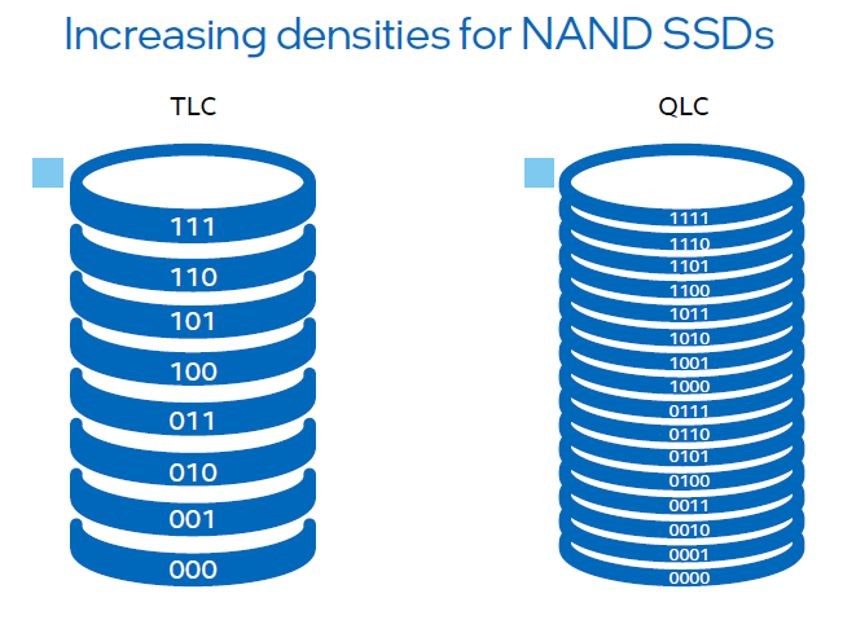 Increasing densities for NAND SSDs

TLC

111
110
101
100
011
010
001
000

QLC

1111
1110
1101
1100
1011
1010
1001
1000
0111
0110
0101
0100
0011
0010
0001
0000